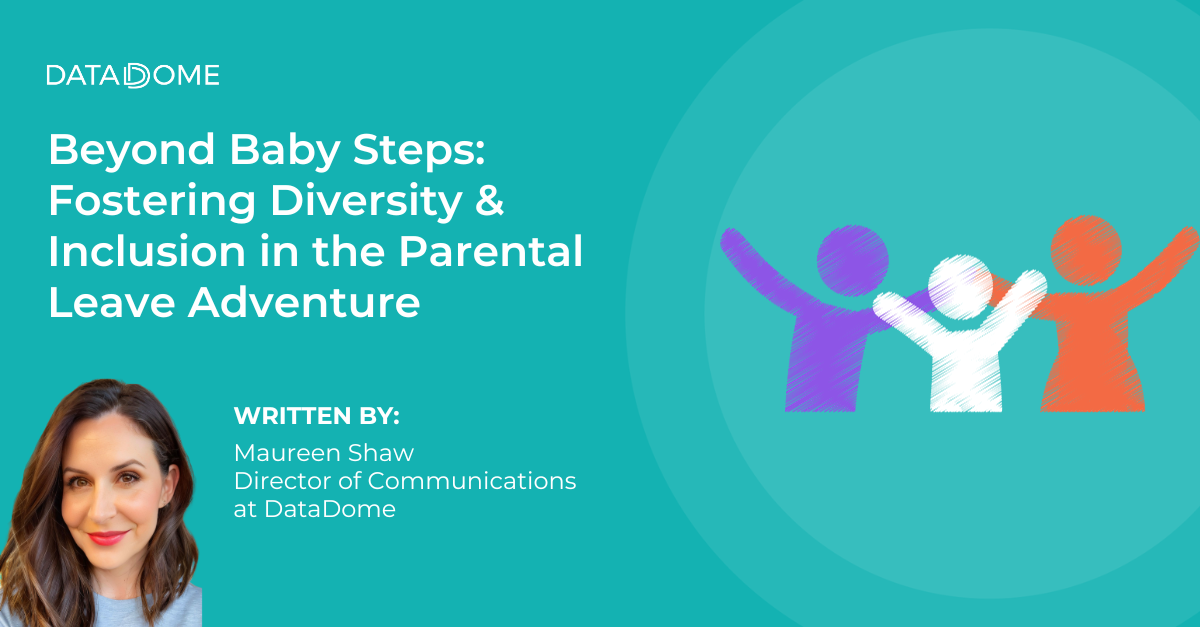 DATADOME

Beyond Baby Steps: Fostering Diversity & Inclusion in the Parental Leave Adventure

WRITTEN BY:
Maureen Shaw
Director of Communications at DataDome